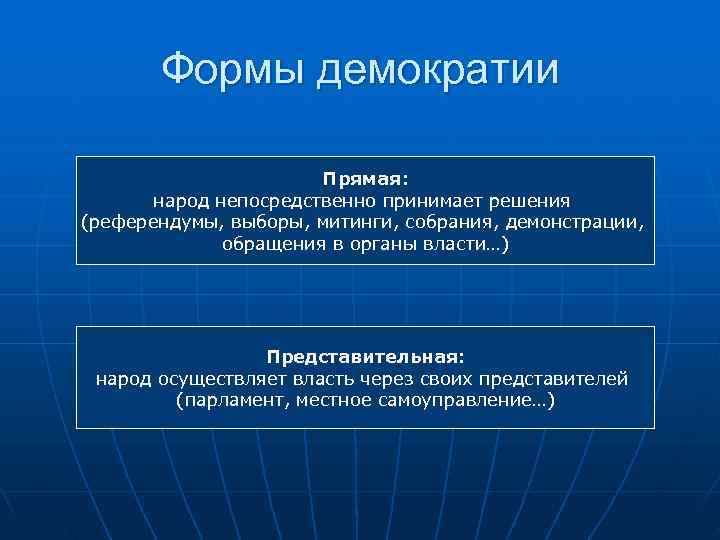 Формы демократии

Прямая:
народ непосредственно принимает решения (референдумы, выборы, митинги, собрания, демонстрации, обращения в органы власти…)

Представительная:
народ осуществляет власть через своих представителей (парламент, местное самоуправление…)